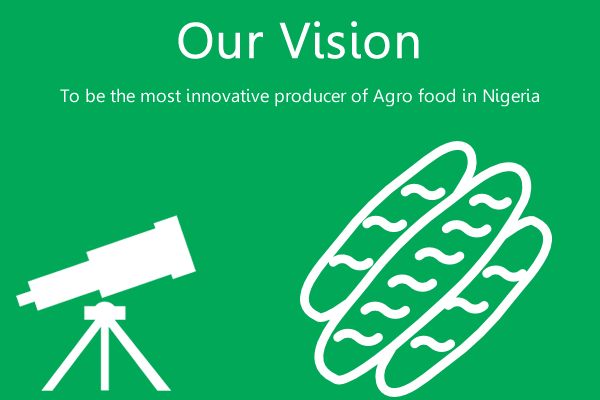 Our Vision

To be the most innovative producer of Agro food in Nigeria